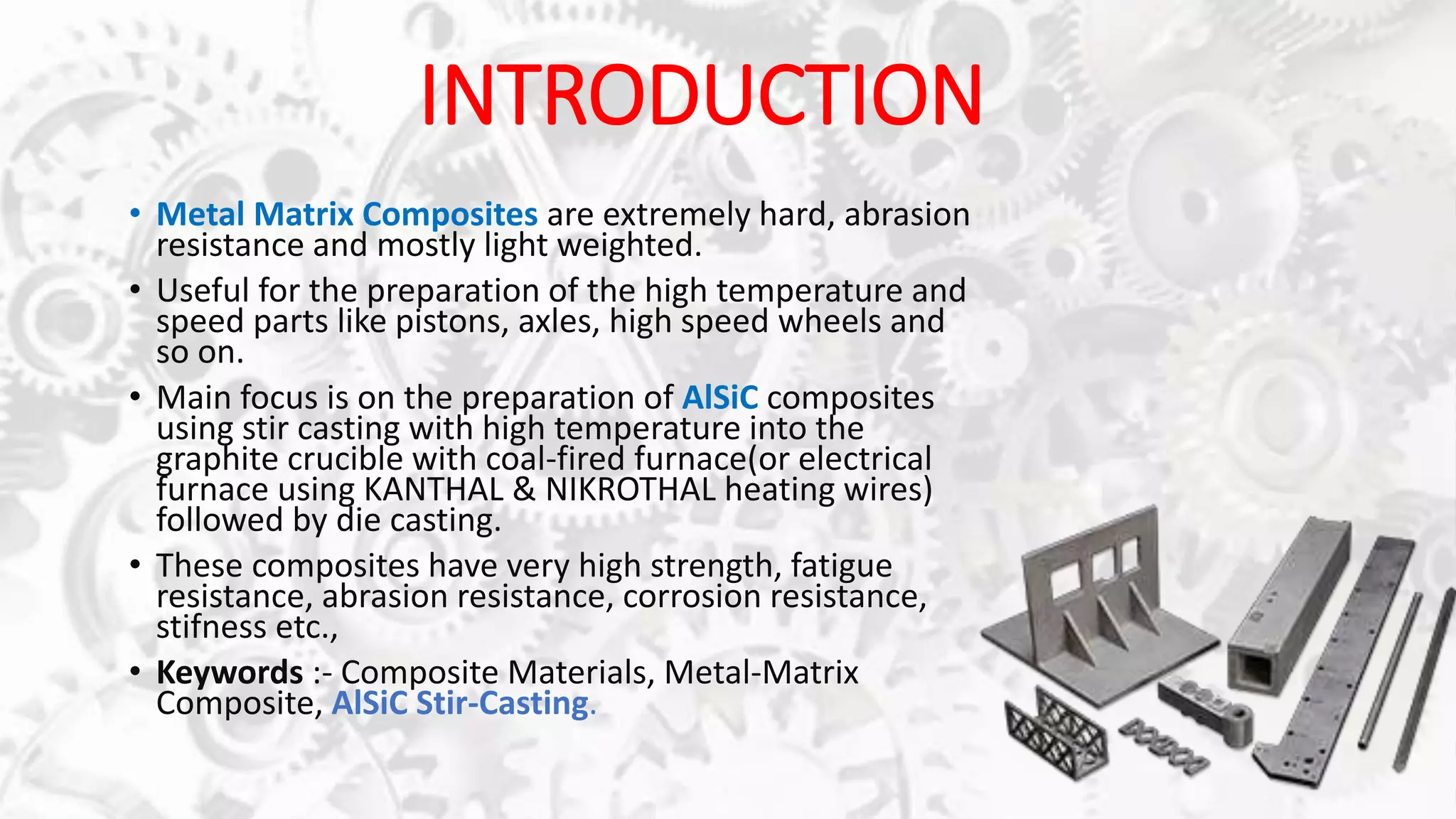 INTRODUCTION

• Metal Matrix Composites are extremely hard, abrasion resistance and mostly light weighted.

• Useful for the preparation of the high temperature and speed parts like pistons, axles, high speed wheels and so on.

• Main focus is on the preparation of AlSiC composites using stir casting with high temperature into the graphite crucible with coal-fired furnace(or electrical furnace using KANTHAL & NIKROTHAL heating wires) followed by die casting.

• These composites have very high strength, fatigue resistance, abrasion resistance, corrosion resistance, stifness etc.,

• Keywords :- Composite Materials, Metal-Matrix Composite, AlSiC Stir-Casting.